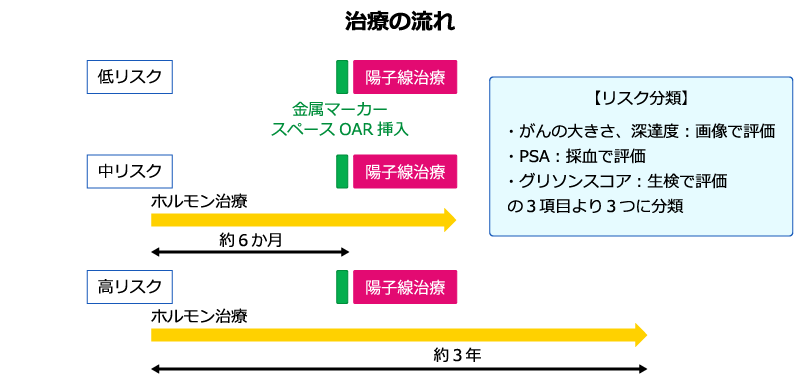 治療の流れ

低リスク

陽子線治療

金属マーカー
スペース OAR 挿入

中リスク

陽子線治療

ホルモン治療

約６か月

高リスク

陽子線治療

ホルモン治療

約３年

【リスク分類】
・がんの大きさ、深達度：画像で評価
・PSA：採血で評価
・グリソンスコア：生検で評価
の３項目より３つに分類